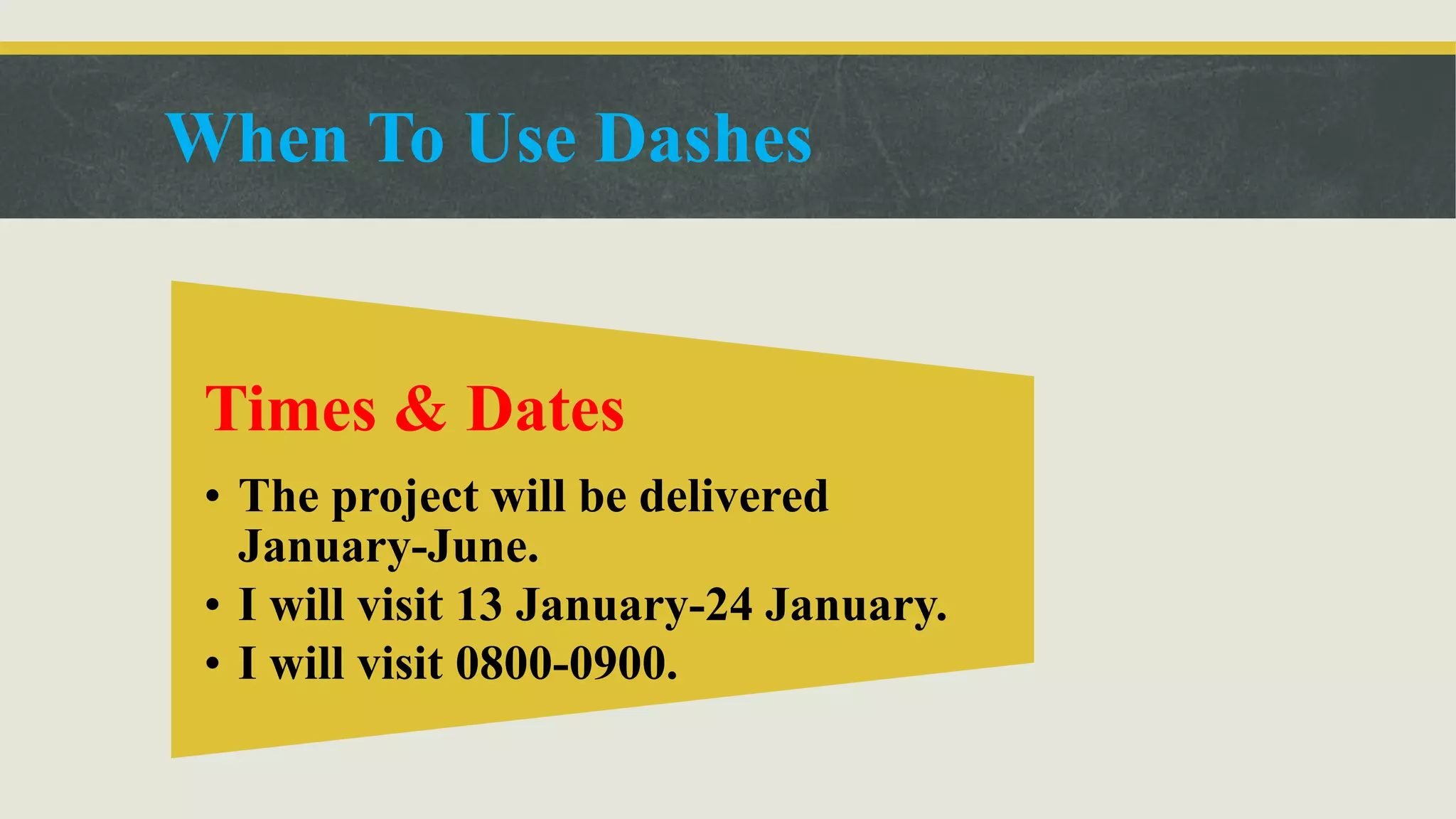 When To Use Dashes

Times & Dates

• The project will be delivered January-June.
• I will visit 13 January-24 January.
• I will visit 0800-0900.